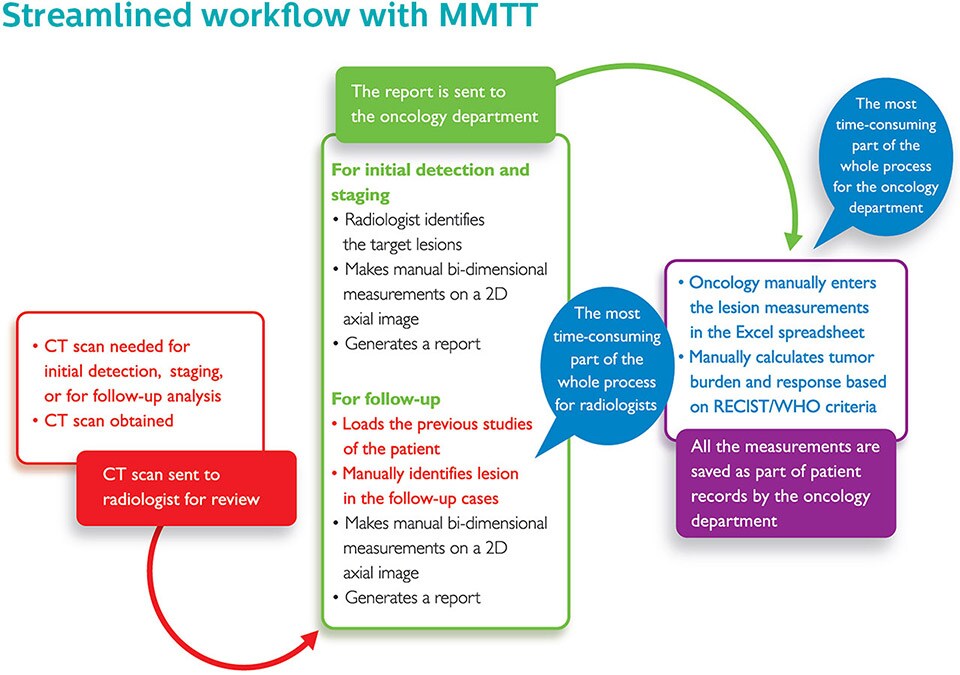 Streamlined workflow with MMTT

• CT scan needed for initial detection, staging, or for follow-up analysis
• CT scan obtained

CT scan sent to radiologist for review

The report is sent to the oncology department

For initial detection and staging
• Radiologist identifies the target lesions
• Makes manual bi-dimensional measurements on a 2D axial image
• Generates a report

For follow-up
• Loads the previous studies of the patient
• Manually identifies lesion in the follow-up cases
• Makes manual bi-dimensional measurements on a 2D axial image
• Generates a report

The most time-consuming part of the whole process for radiologists

The most time-consuming part of the whole process for the oncology department

• Oncology manually enters the lesion measurements in the Excel spreadsheet
• Manually calculates tumor burden and response based on RECIST/WHO criteria

All the measurements are saved as part of patient records by the oncology department